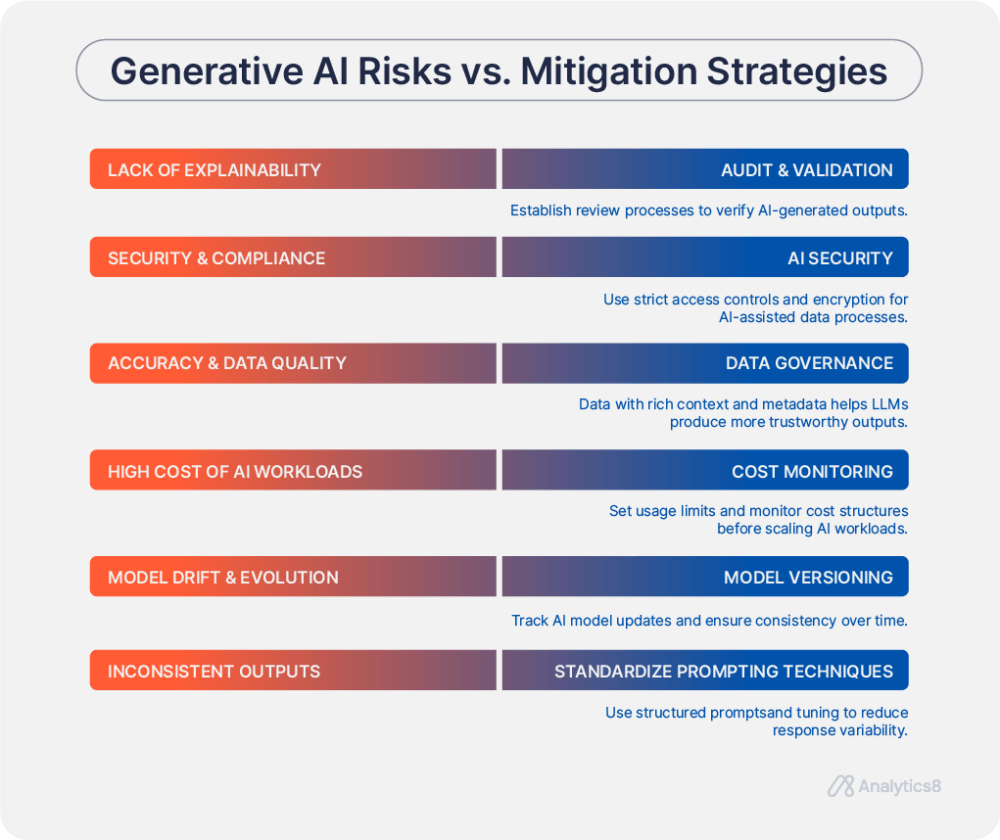 Generative AI Risks vs. Mitigation Strategies

LACK OF EXPLAINABILITY

AUDIT & VALIDATION

Establish review processes to verify AI-generated outputs.

SECURITY & COMPLIANCE

AI SECURITY

Use strict access controls and encryption for AI-assisted data processes.

ACCURACY & DATA QUALITY

DATA GOVERNANCE

Data with rich context and metadata helps LLMs produce more trustworthy outputs.

HIGH COST OF AI WORKLOADS

COST MONITORING

Set usage limits and monitor cost structures before scaling AI workloads.

MODEL DRIFT & EVOLUTION

MODEL VERSIONING

Track AI model updates and ensure consistency over time.

INCONSISTENT OUTPUTS

STANDARDIZE PROMPTING TECHNIQUES

Use structured promptsand tuning to reduce response variability.

Analytics8